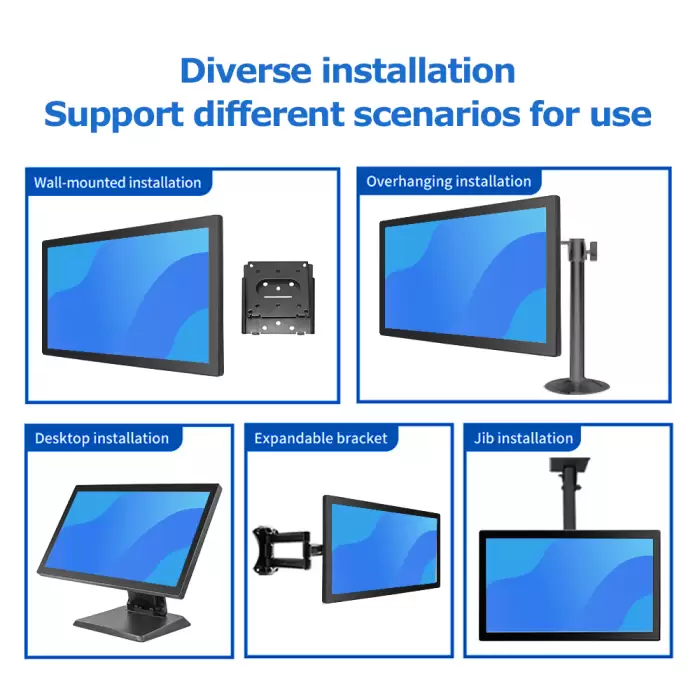 Diverse installation
Support different scenarios for use

Wall-mounted installation

Overhanging installation

Desktop installation

Expandable bracket

Jib installation